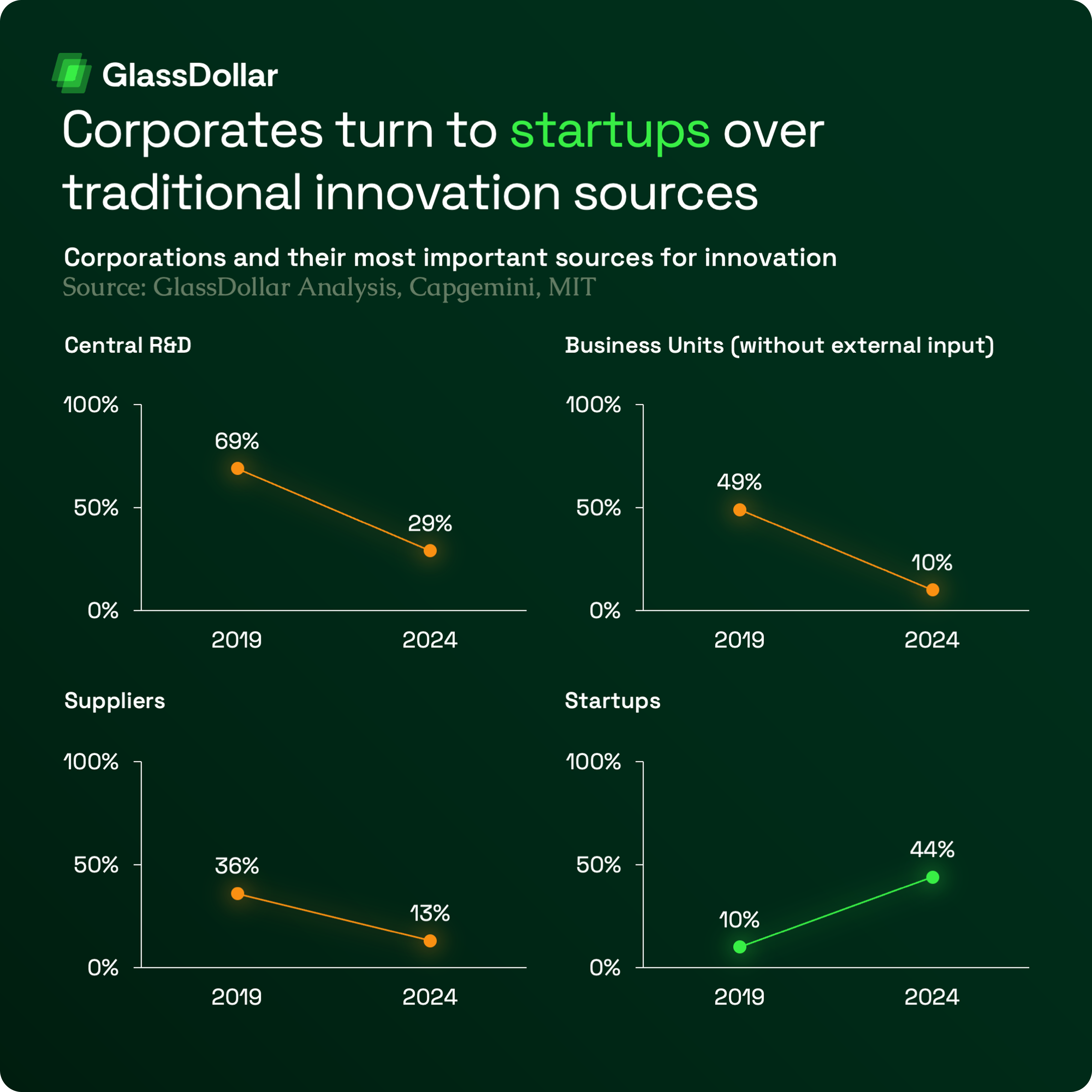 GlassDollar

Corporates turn to startups over traditional innovation sources

Corporations and their most important sources for innovation
Source: GlassDollar Analysis, Capgemini, MIT

Central R&D

100%
50%
0%
69%
29%
2019
2024

Business Units (without external input)

100%
50%
0%
49%
10%
2019
2024

Suppliers

100%
50%
0%
36%
13%
2019
2024

Startups

100%
50%
0%
10%
44%
2019
2024